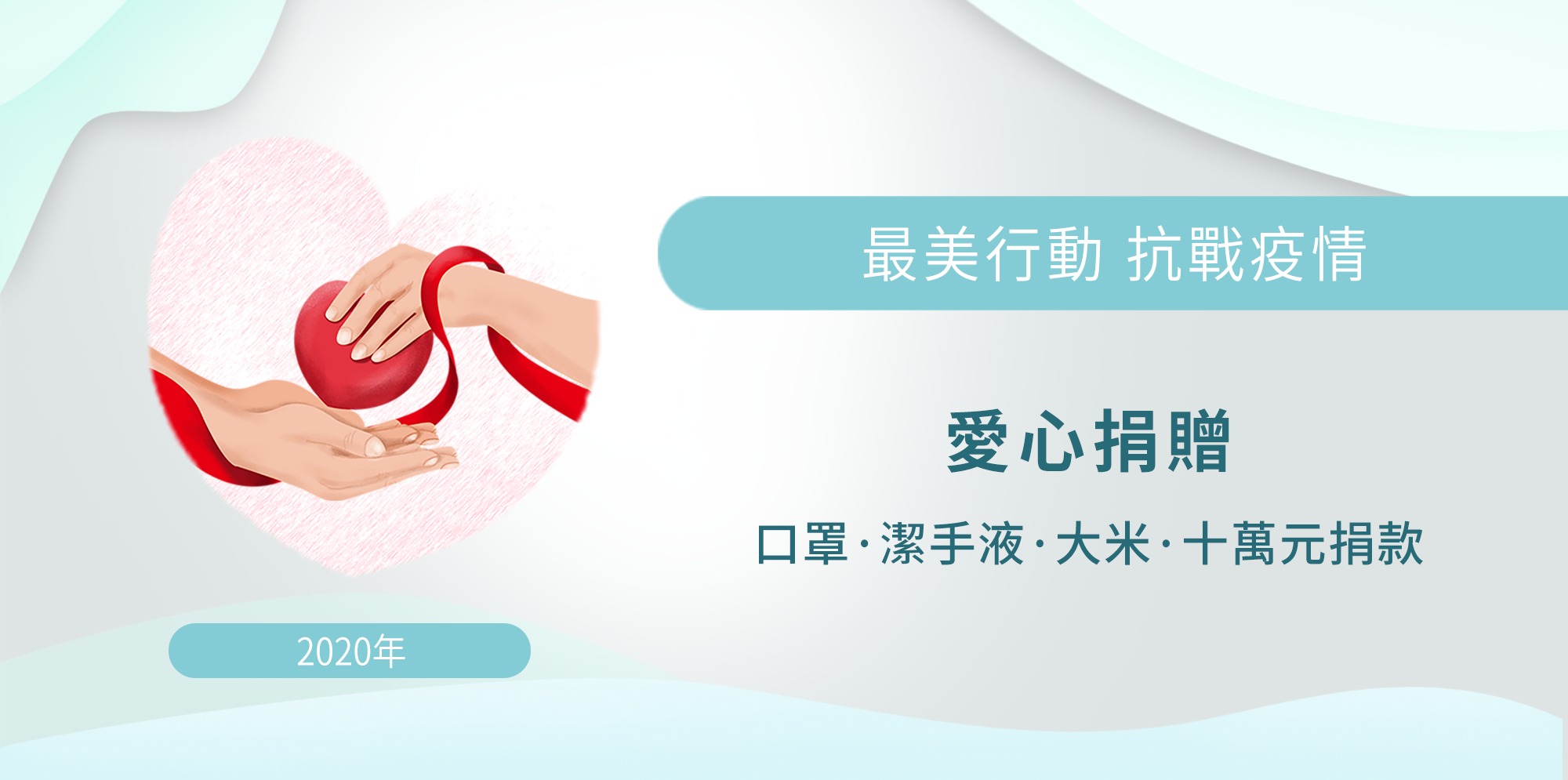 最美行動 抗戰疫情

愛心捐贈

口罩·潔手液·大米·十萬元捐款

2020年